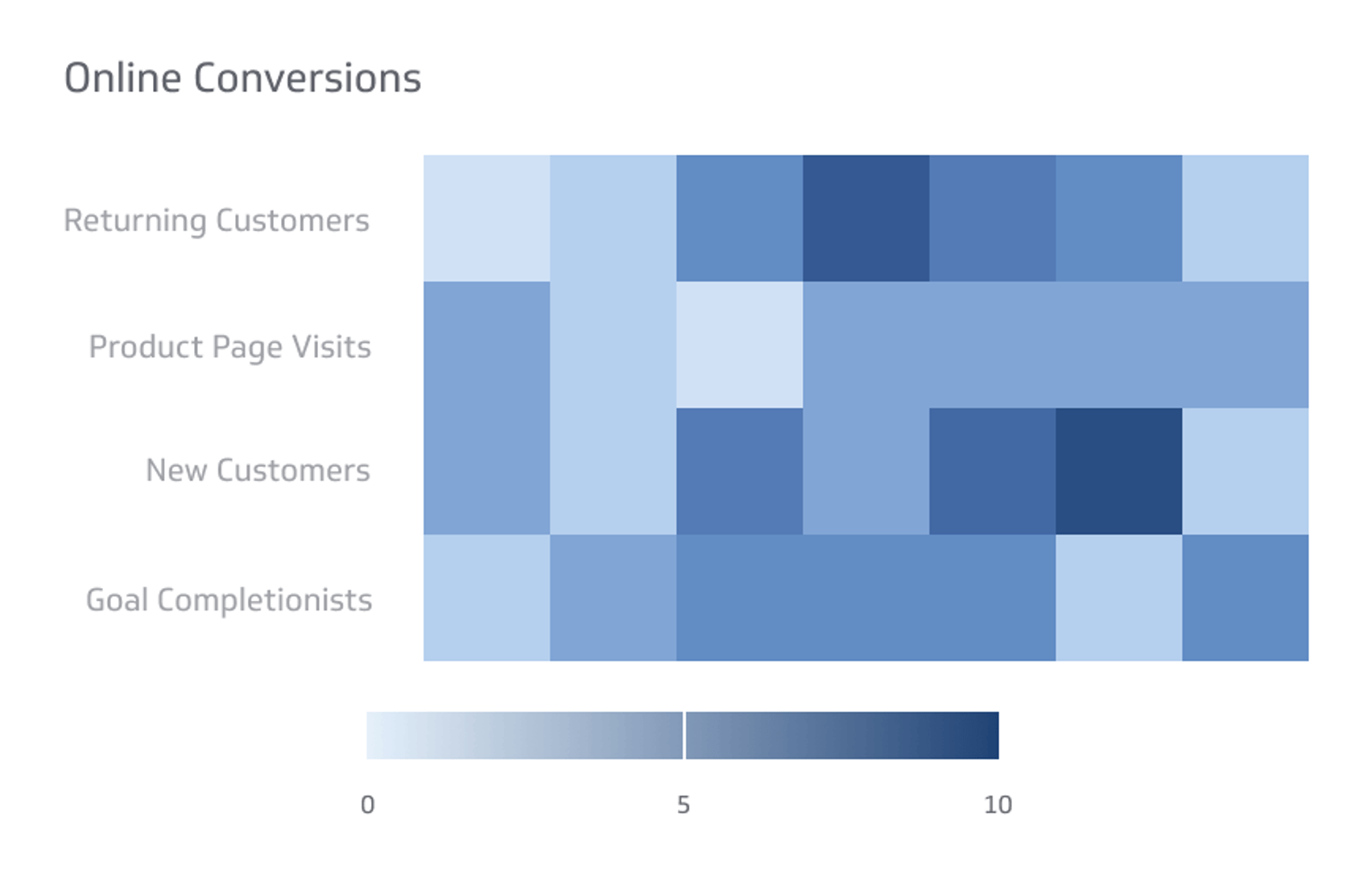 Online Conversions

Returning Customers
Product Page Visits
New Customers
Goal Completionists

0
5
10